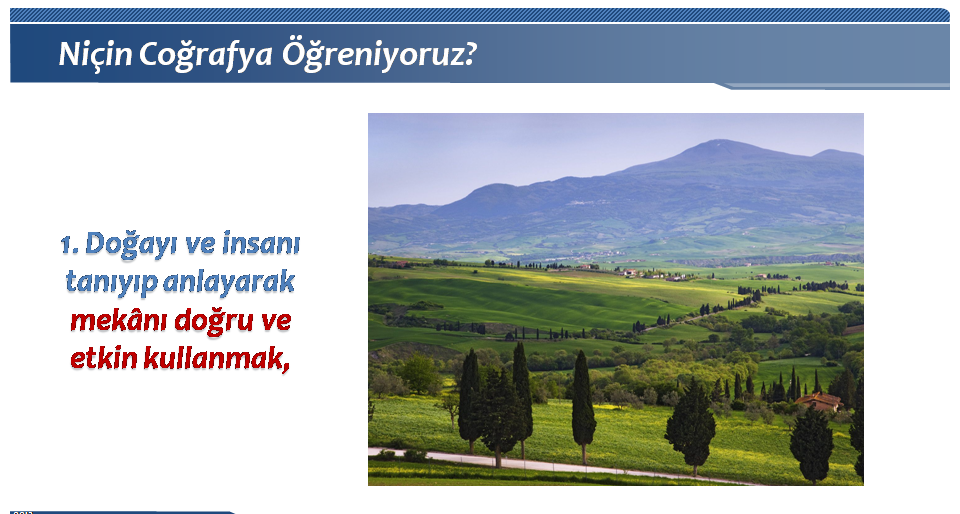 Niçin Coğrafya Öğreniyoruz?

1. Doğayı ve insanı tanıyıp anlayarak mekânı doğru ve etkin kullanmak,